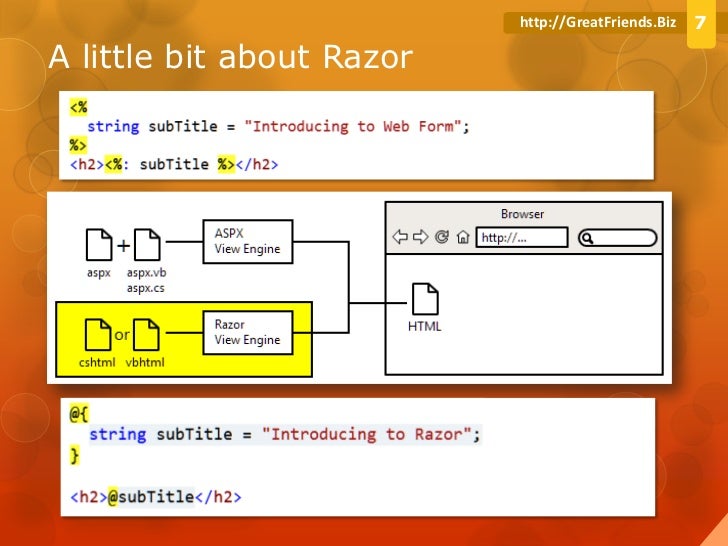 http://GreatFriends.Biz 7

A little bit about Razor

<%
string subTitle = "Introducing to Web Form";
%>
<h2><%: subTitle %></h2>

aspx + aspx.vb aspx.cs

ASPX View Engine

cshtml or vbhtml

Razor View Engine

Browser

http://...

HTML

@{
string subTitle = "Introducing to Razor";
}

<h2>@subTitle</h2>